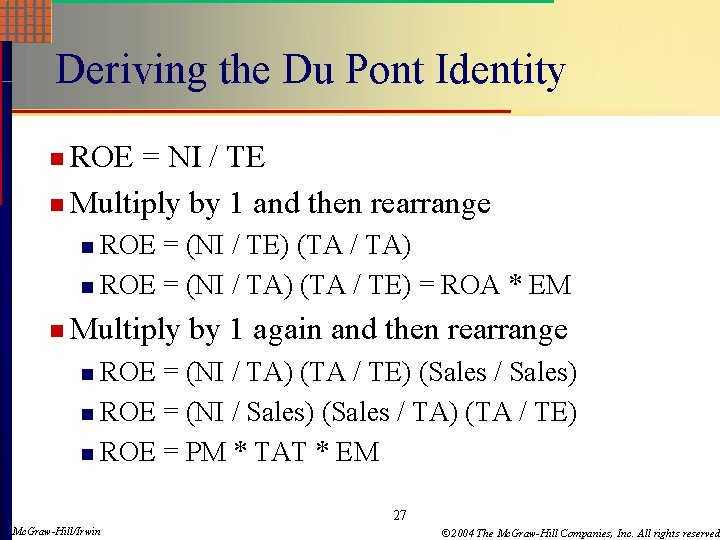 Deriving the Du Pont Identity

ROE = NI / TE

Multiply by 1 and then rearrange

ROE = (NI / TE) (TA / TA)

ROE = (NI / TA) (TA / TE) = ROA * EM

Multiply by 1 again and then rearrange

ROE = (NI / TA) (TA / TE) (Sales / Sales)

ROE = (NI / Sales) (Sales / TA) (TA / TE)

ROE = PM * TAT * EM

27

McGraw-Hill/Irwin

©2004 The McGraw-Hill Companies, Inc. All rights reserved